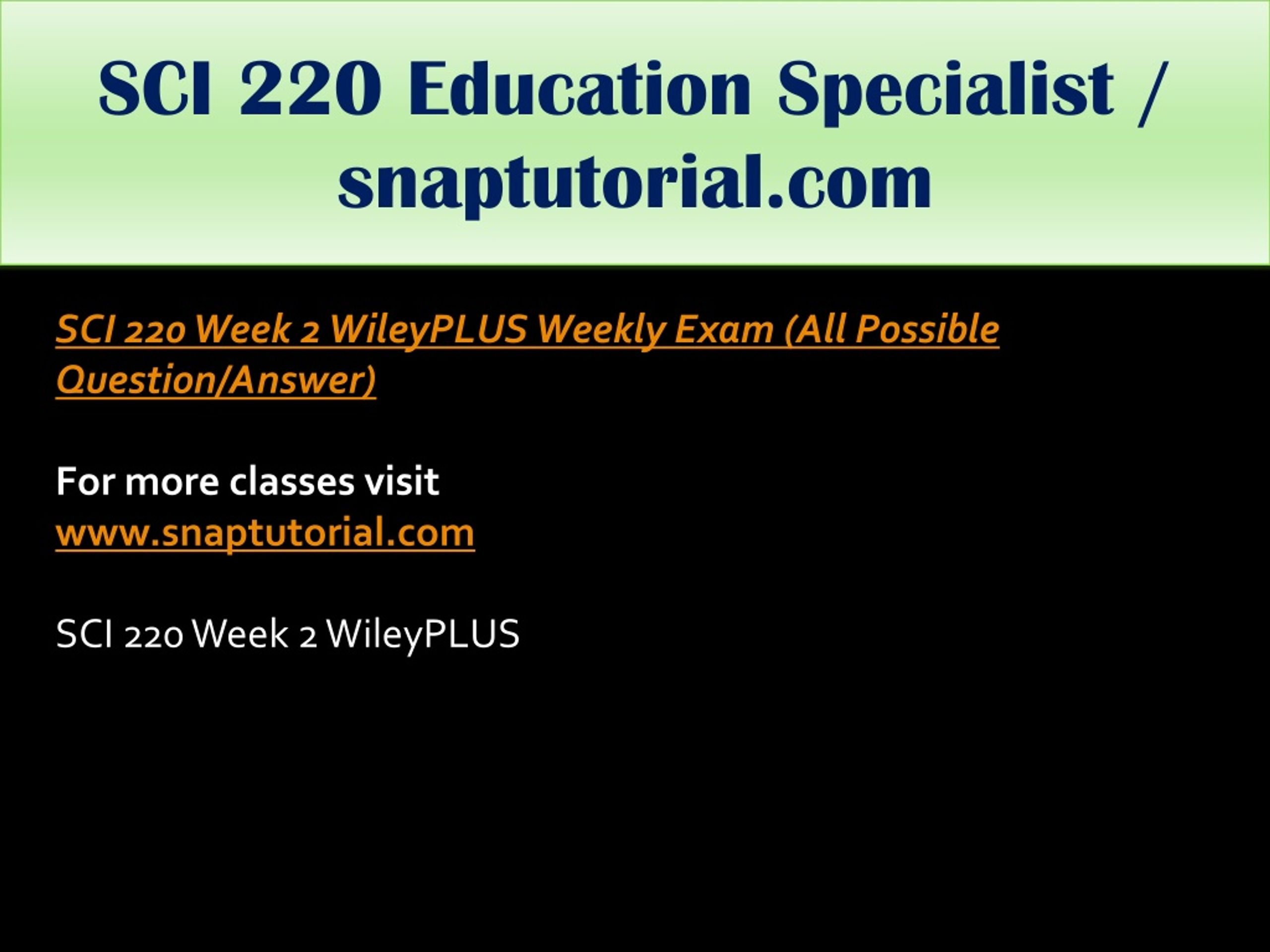 SCI 220 Education Specialist / snaptutorial.com

SCI 220 Week 2 WileyPLUS Weekly Exam (All Possible Question/Answer)

For more classes visit
www.snaptutorial.com

SCI 220 Week 2 WileyPLUS